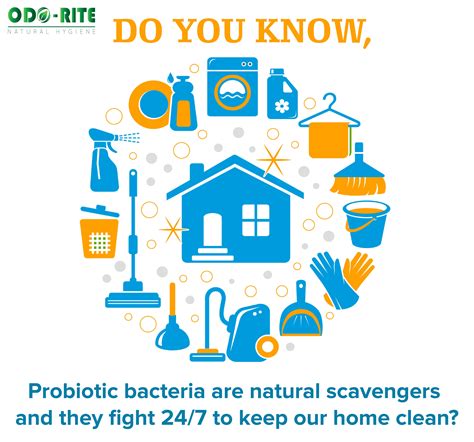 ODO-RITE
NATURAL HYGIENE

DO YOU KNOW,

Probiotic bacteria are natural scavengers and they fight 24/7 to keep our home clean?